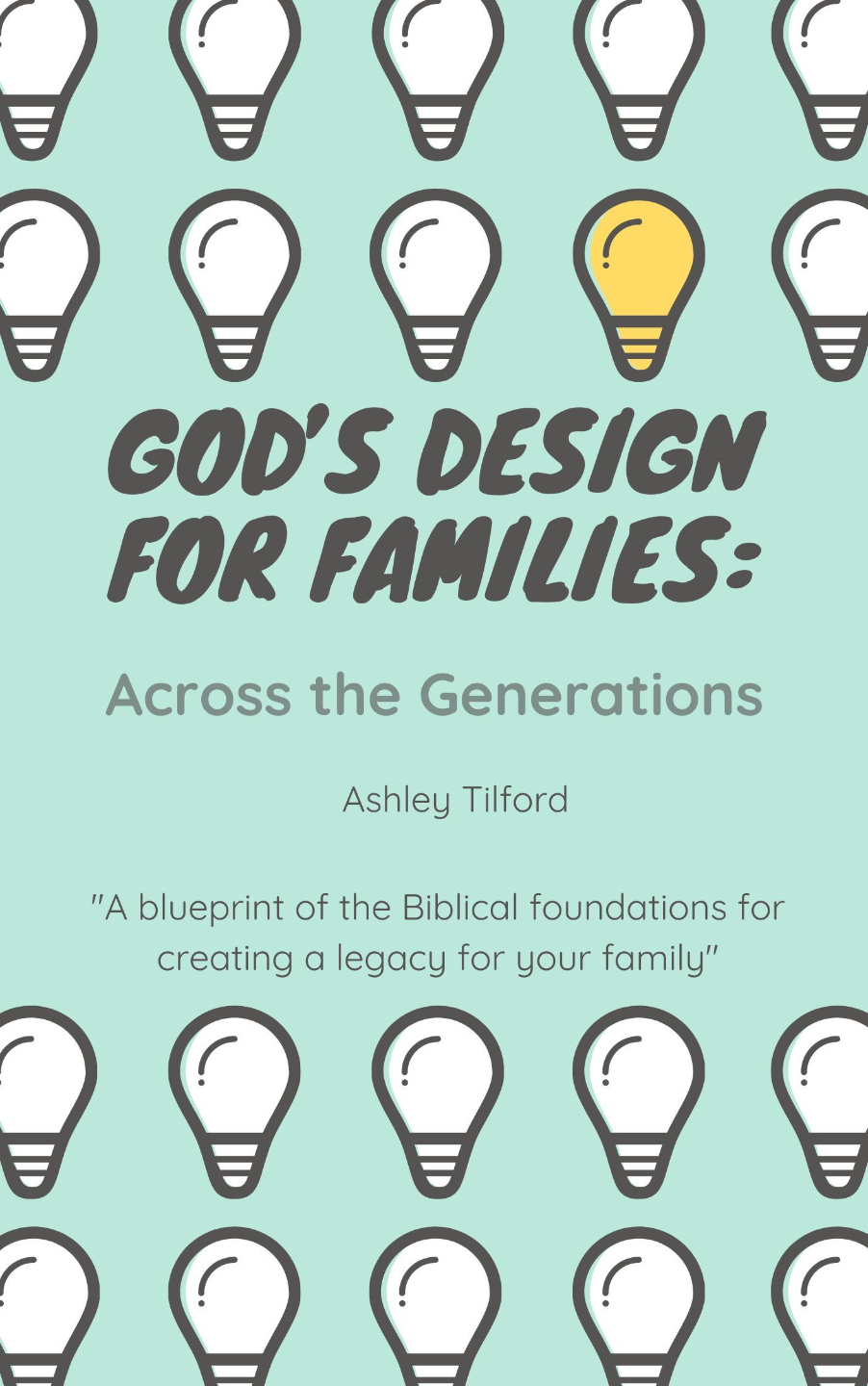 GOD'S DESIGN FOR FAMILIES:

Across the Generations

Ashley Tilford

"A blueprint of the Biblical foundations for creating a legacy for your family"